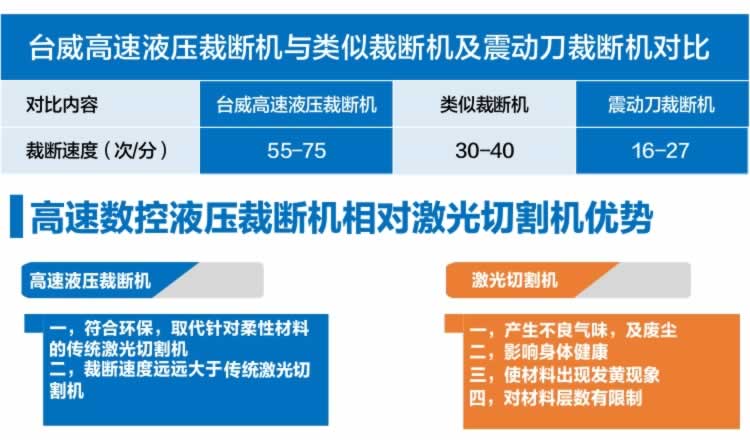 台威高速液压裁断机与类似裁断机及震动刀裁断机对比

| 对比内容 | 台威高速液压裁断机 | 类似裁断机 | 震动刀裁断机 |
|---|---|---|---|
| 裁断速度（次/分） | 55-75 | 30-40 | 16-27 |

高速数控液压裁断机相对激光切割机优势

高速液压裁断机

一，符合环保，取代针对柔性材料的传统激光切割机
二，裁断速度远远大于传统激光切割机

激光切割机

一，产生不良气味，及废尘
二，影响身体健康
三，使材料出现发黄现象
四，对材料层数有限制